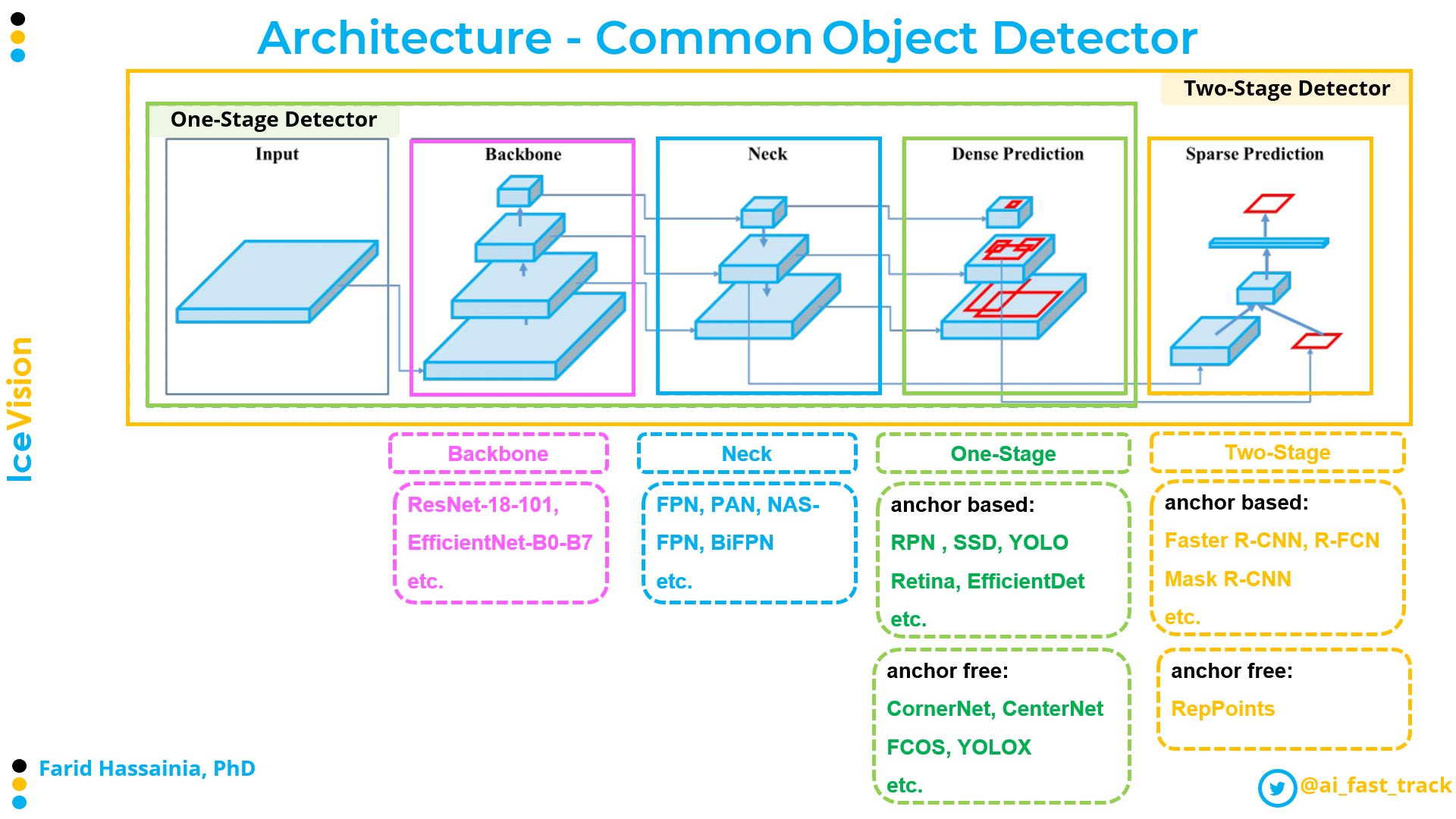 Architecture - Common Object Detector

IceVision

Two-Stage Detector

One-Stage Detector

Input

Backbone

Neck

Dense Prediction

Sparse Prediction

Backbone

ResNet-18-101,
EfficientNet-B0-B7
etc.

Neck

FPN, PAN, NAS-FPN, BiFPN
etc.

One-Stage

anchor based:
RPN , SSD, YOLO
Retina, EfficientDet
etc.

anchor free:
CornerNet, CenterNet
FCOS, YOLOX
etc.

Two-Stage

anchor based:
Faster R-CNN, R-FCN
Mask R-CNN
etc.

anchor free:
RepPoints

Farid Hassainia, PhD

@ai_fast_track